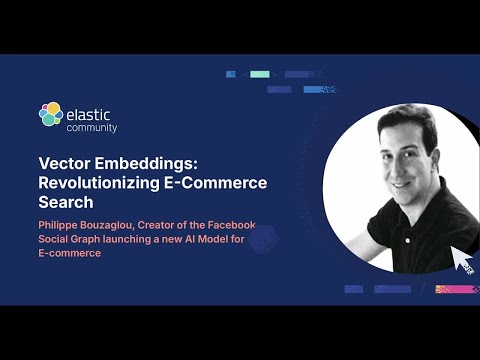 elastic
community

Vector Embeddings: Revolutionizing E-Commerce Search

Philippe Bouzaglou, Creator of the Facebook Social Graph launching a new AI Model for E-commerce